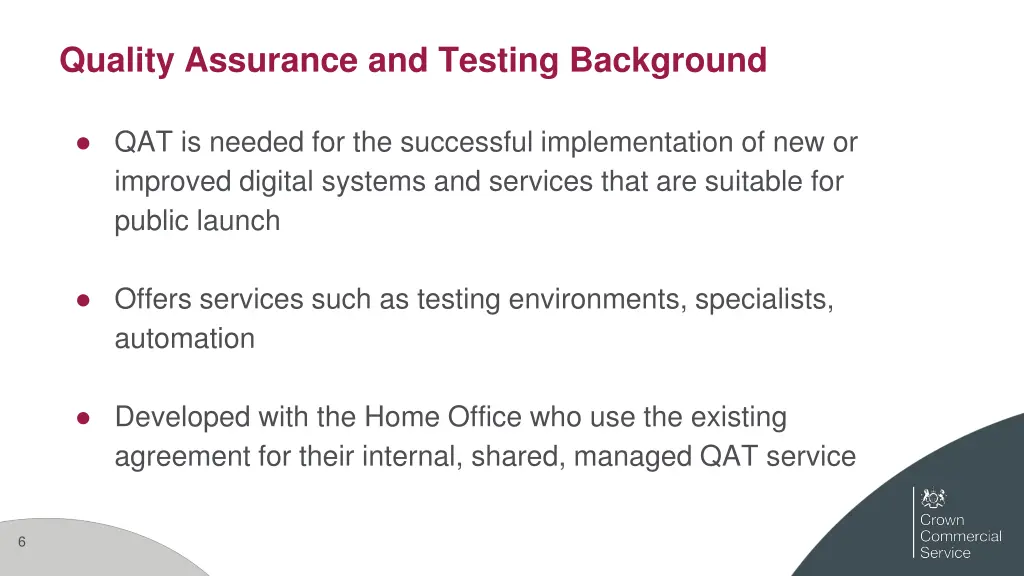 Quality Assurance and Testing Background

● QAT is needed for the successful implementation of new or improved digital systems and services that are suitable for public launch

● Offers services such as testing environments, specialists, automation

● Developed with the Home Office who use the existing agreement for their internal, shared, managed QAT service

6

Crown Commercial Service